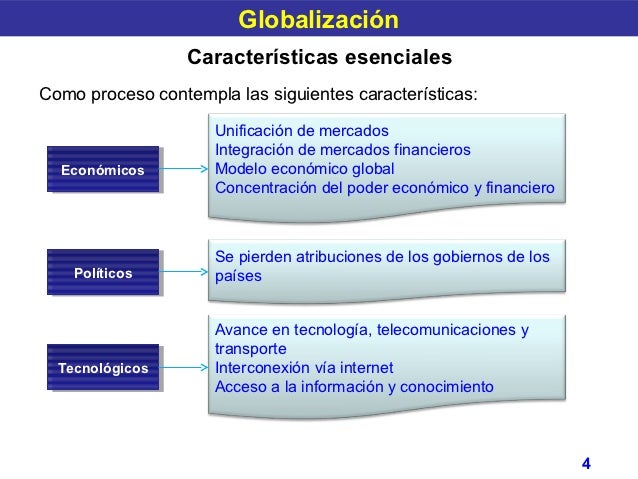 Globalización

Características esenciales

Como proceso contempla las siguientes características:

Económicos

Unificación de mercados
Integración de mercados financieros
Modelo económico global
Concentración del poder económico y financiero

Políticos

Se pierden atribuciones de los gobiernos de los países

Tecnológicos

Avance en tecnología, telecomunicaciones y transporte
Interconexión vía internet
Acceso a la información y conocimiento

4